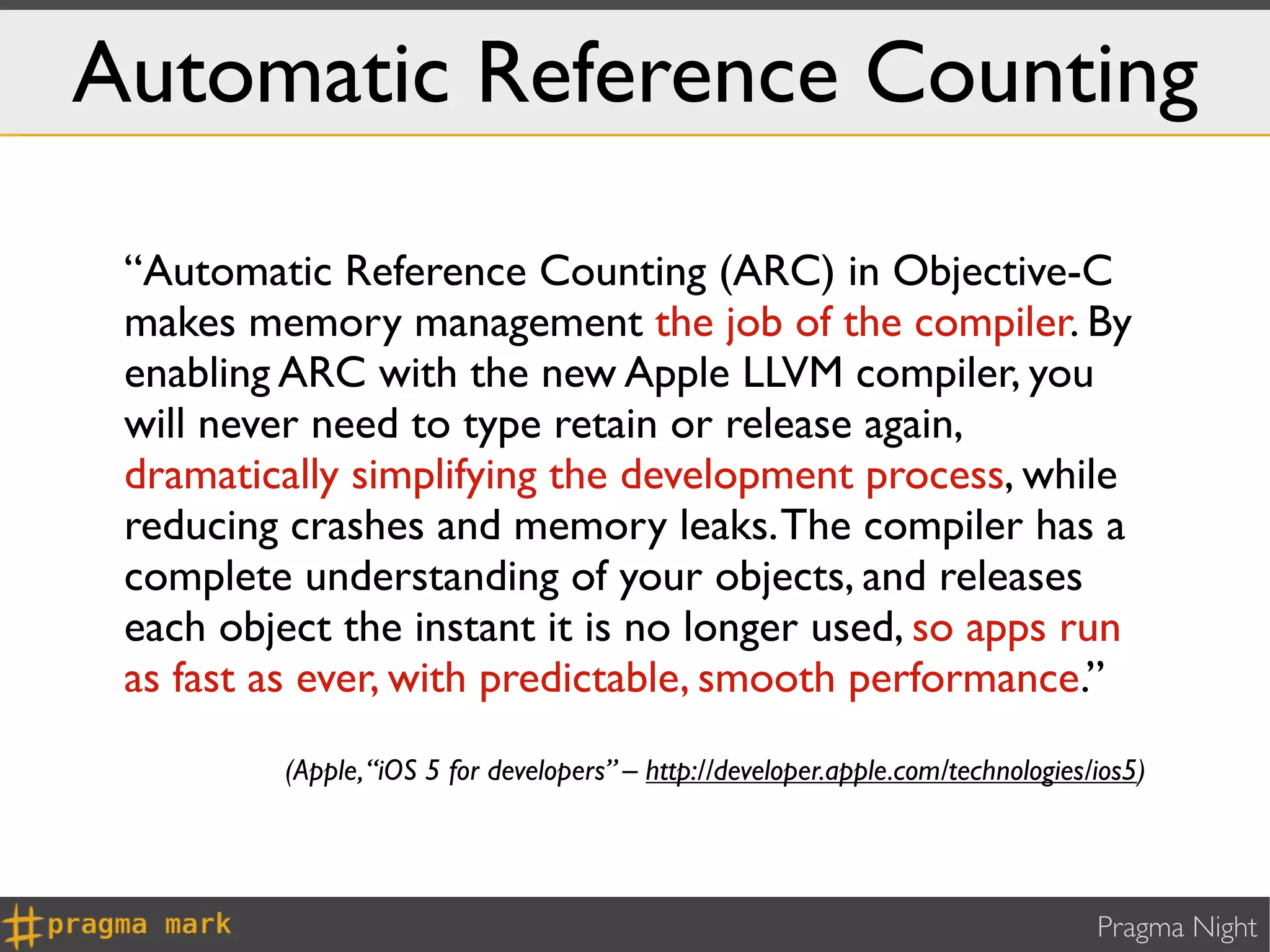 Automatic Reference Counting

“Automatic Reference Counting (ARC) in Objective-C makes memory management the job of the compiler. By enabling ARC with the new Apple LLVM compiler, you will never need to type retain or release again, dramatically simplifying the development process, while reducing crashes and memory leaks. The compiler has a complete understanding of your objects, and releases each object the instant it is no longer used, so apps run as fast as ever, with predictable, smooth performance.”

(Apple, “iOS 5 for developers” – http://developer.apple.com/technologies/ios5)

#pragma mark

Pragma Night